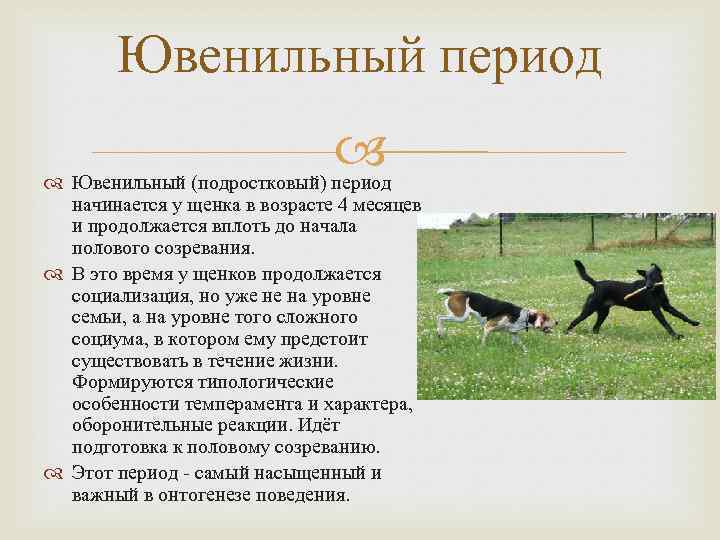 Ювенильный период

Ювенильный (подростковый) период начинается у щенка в возрасте 4 месяцев и продолжается вплоть до начала полового созревания.

В это время у щенков продолжается социализация, но уже не на уровне семьи, а на уровне того сложного социума, в котором ему предстоит существовать в течение жизни. Формируются типологические особенности темперамента и характера, оборонительные реакции. Идёт подготовка к половому созреванию.

Этот период - самый насыщенный и важный в онтогенезе поведения.